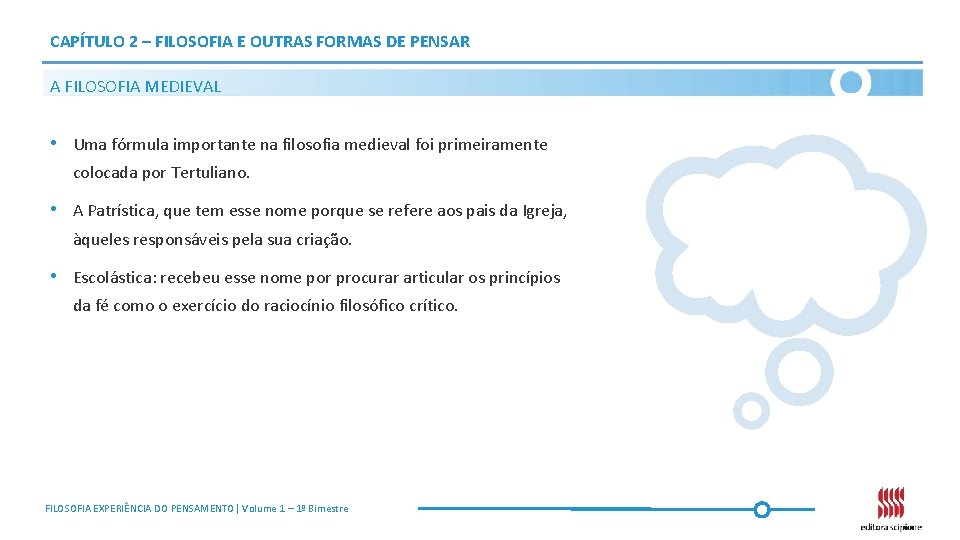 CAPÍTULO 2 – FILOSOFIA E OUTRAS FORMAS DE PENSAR

A FILOSOFIA MEDIEVAL

• Uma fórmula importante na filosofia medieval foi primeiramente colocada por Tertuliano.

• A Patrística, que tem esse nome porque se refere aos pais da Igreja, àqueles responsáveis pela sua criação.

• Escolástica: recebeu esse nome por procurar articular os princípios da fé como o exercício do raciocínio filosófico crítico.

FILOSOFIA EXPERIÊNCIA DO PENSAMENTO | Volume 1 – 1º Bimestre

editora scipione